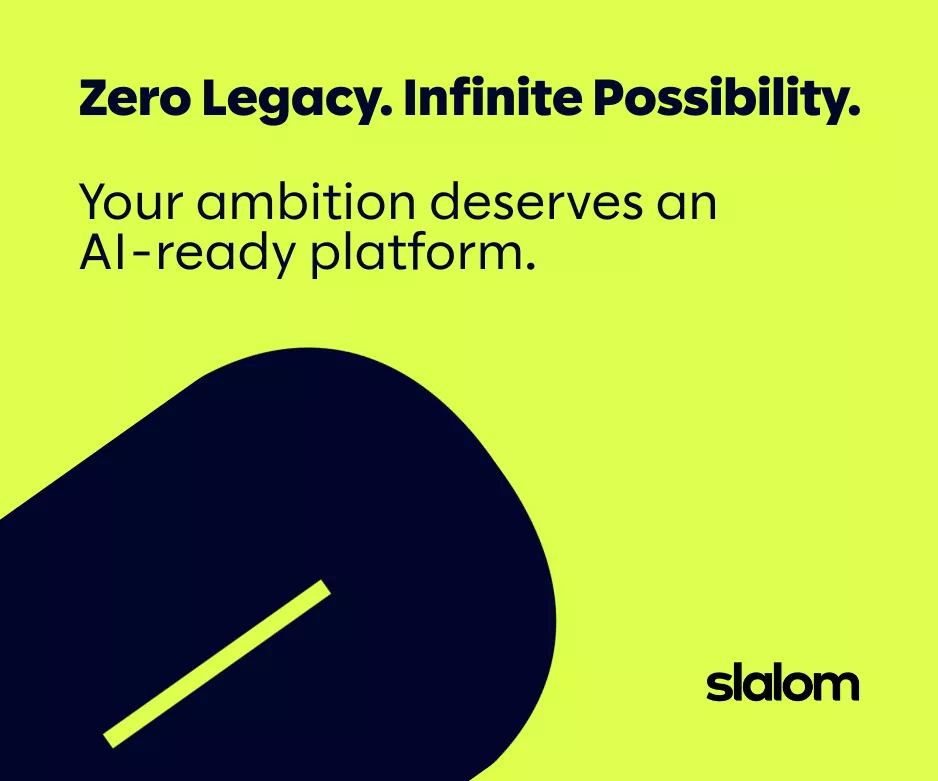 Zero Legacy. Infinite Possibility.

Your ambition deserves an AI-ready platform.

slalom